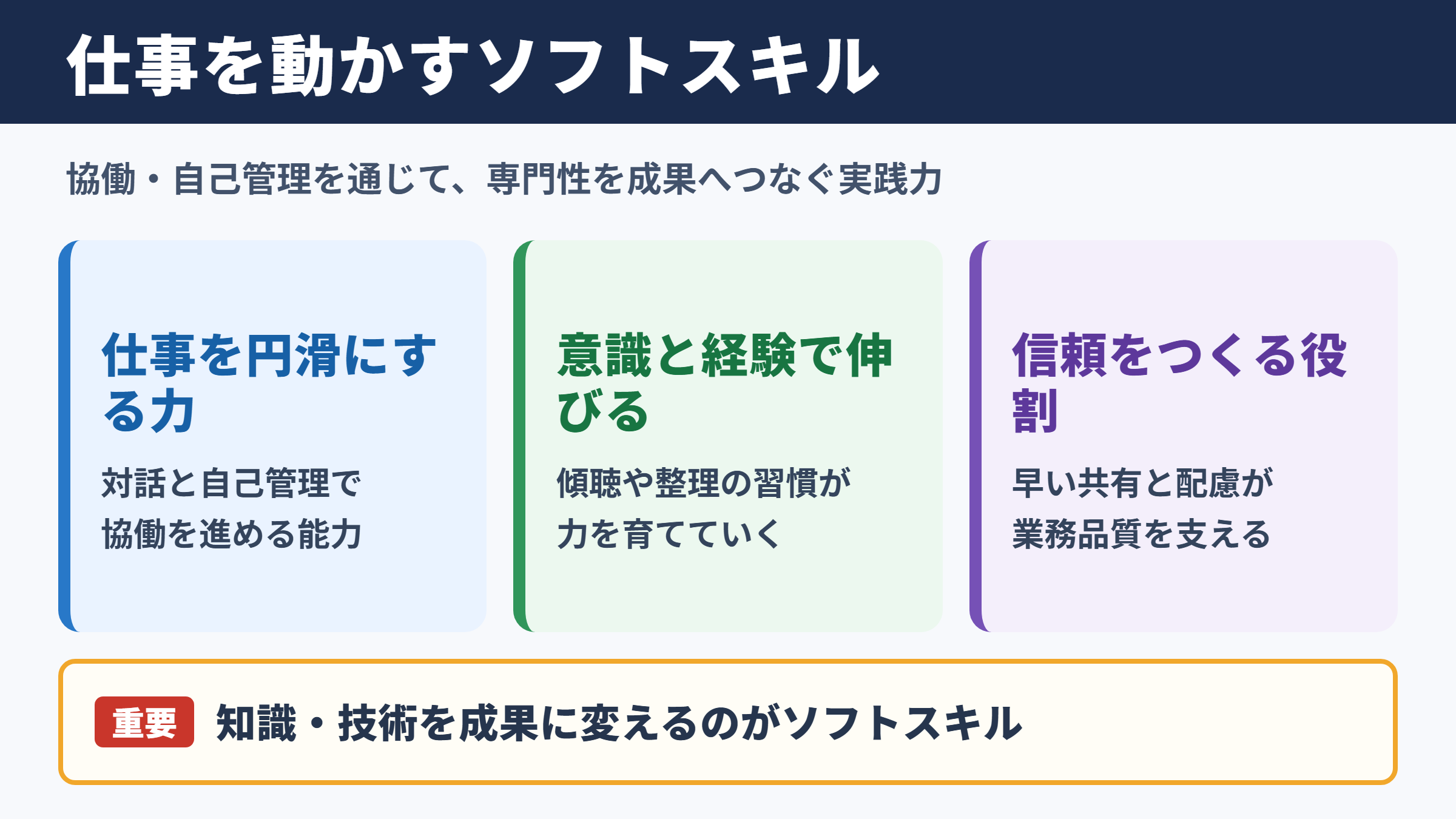 仕事を動かすソフトスキル

協働・自己管理を通じて、専門性を成果へつなぐ実践力

仕事を円滑にする力

対話と自己管理で協働を進める能力

意識と経験で伸びる

傾聴や整理の習慣が力を育てていく

信頼をつくる役割

早い共有と配慮が業務品質を支える

重要 知識・技術を成果に変えるのがソフトスキル